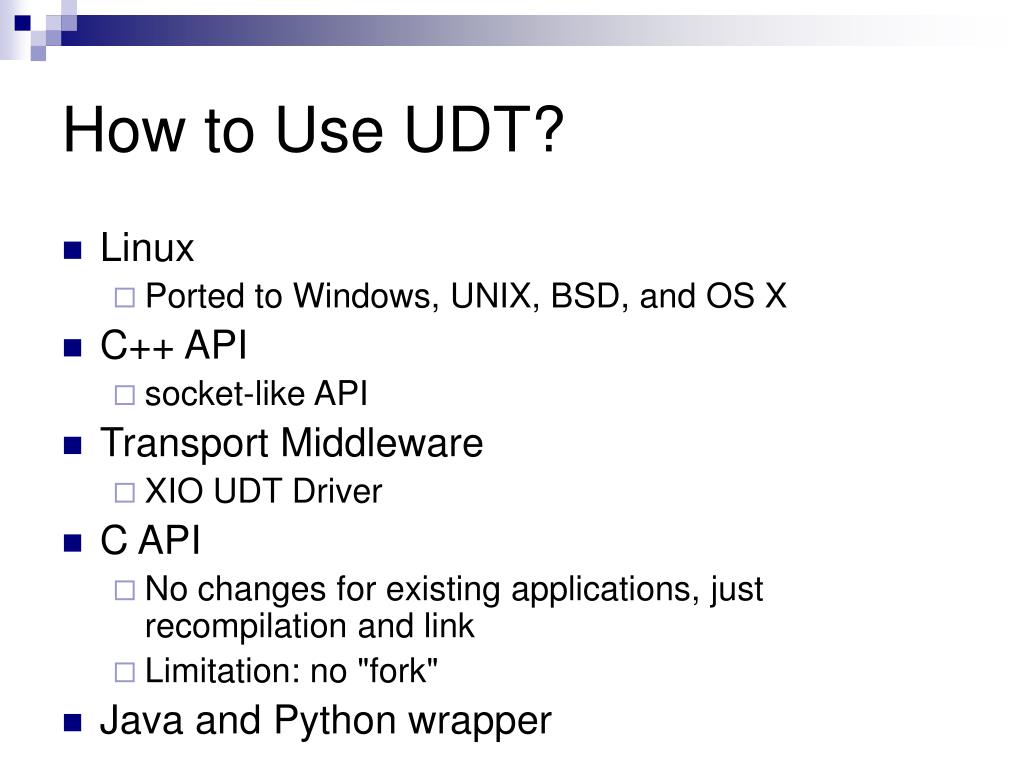 How to Use UDT?

Linux
Ported to Windows, UNIX, BSD, and OS X
C++ API
socket-like API
Transport Middleware
XIO UDT Driver
C API
No changes for existing applications, just recompilation and link
Limitation: no "fork"
Java and Python wrapper